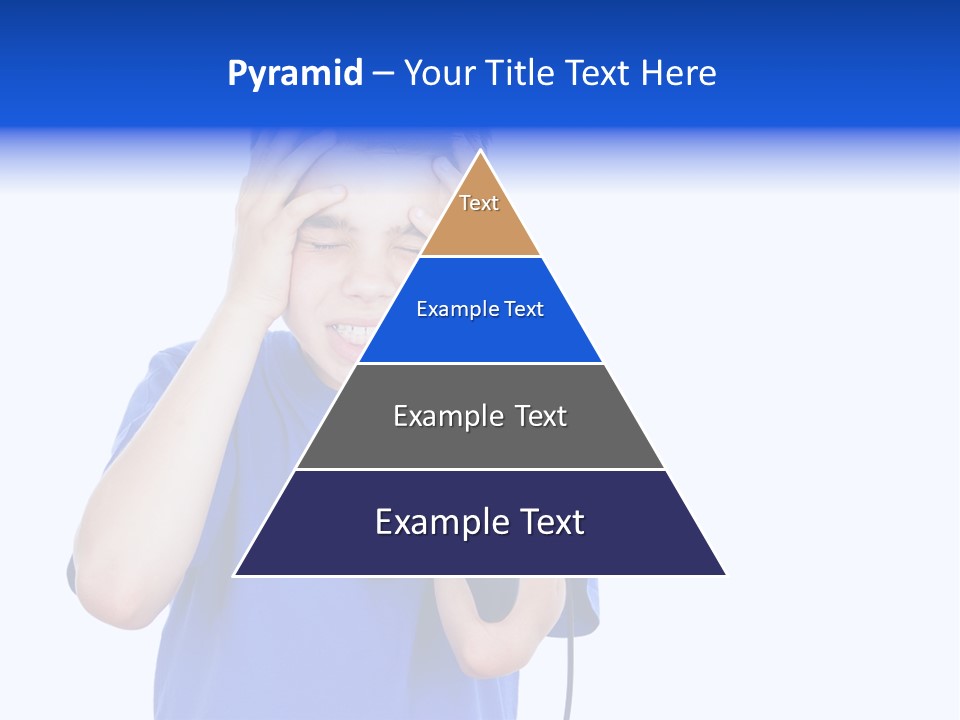 Pyramid – Your Title Text Here

Text

Example Text

Example Text

Example Text